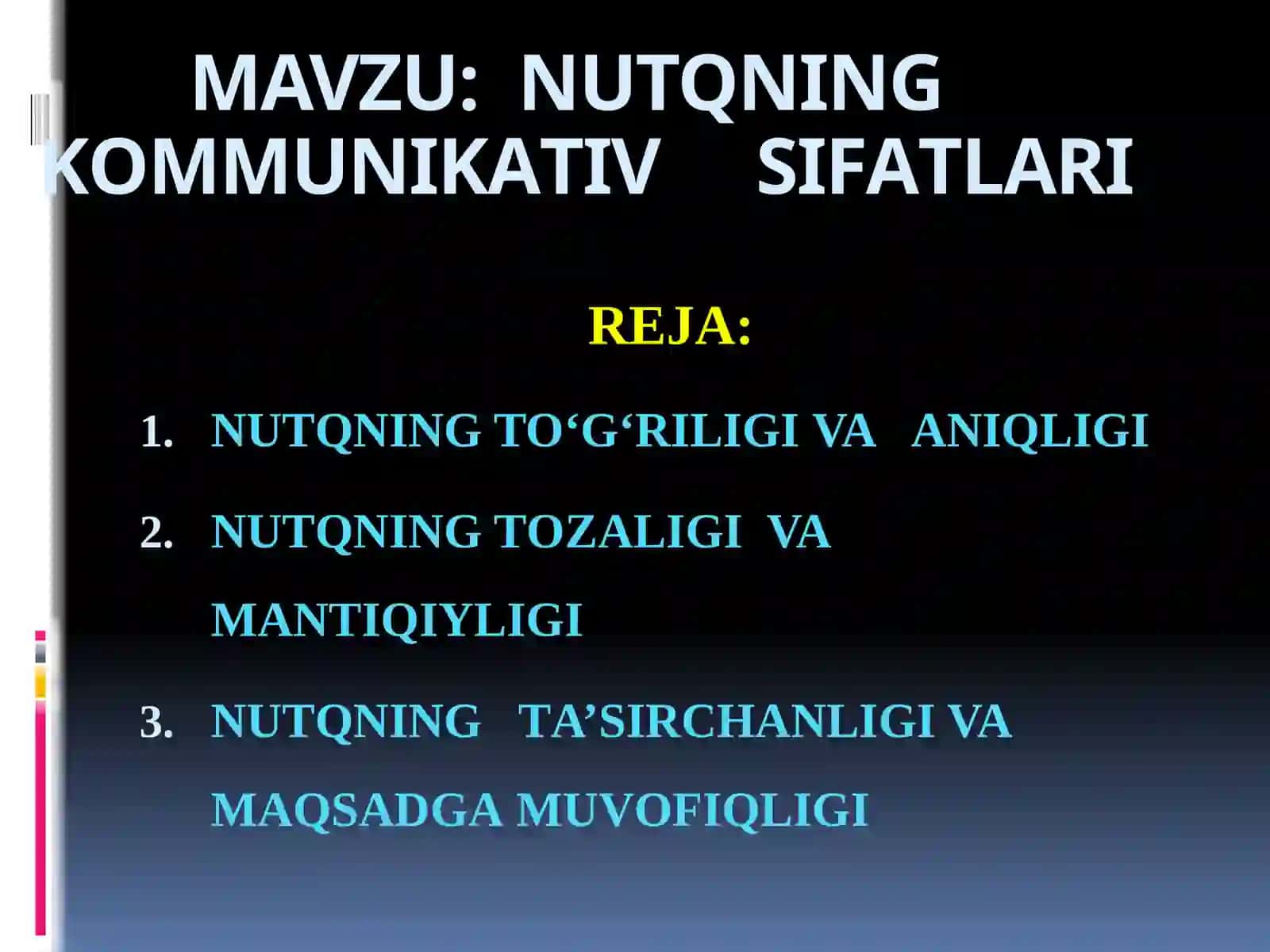 MAVZU: NUTQNING KOMMUNIKATIV SIFATLARI

REJA:

1. NUTQNING TO‘G‘RILIGI VA ANIQLIGI
2. NUTQNING TOZALIGI VA MANTIQIYLIGI
3. NUTQNING TA’SIRCHANLIGI VA MAQSADGA MUVOFIQLIGI